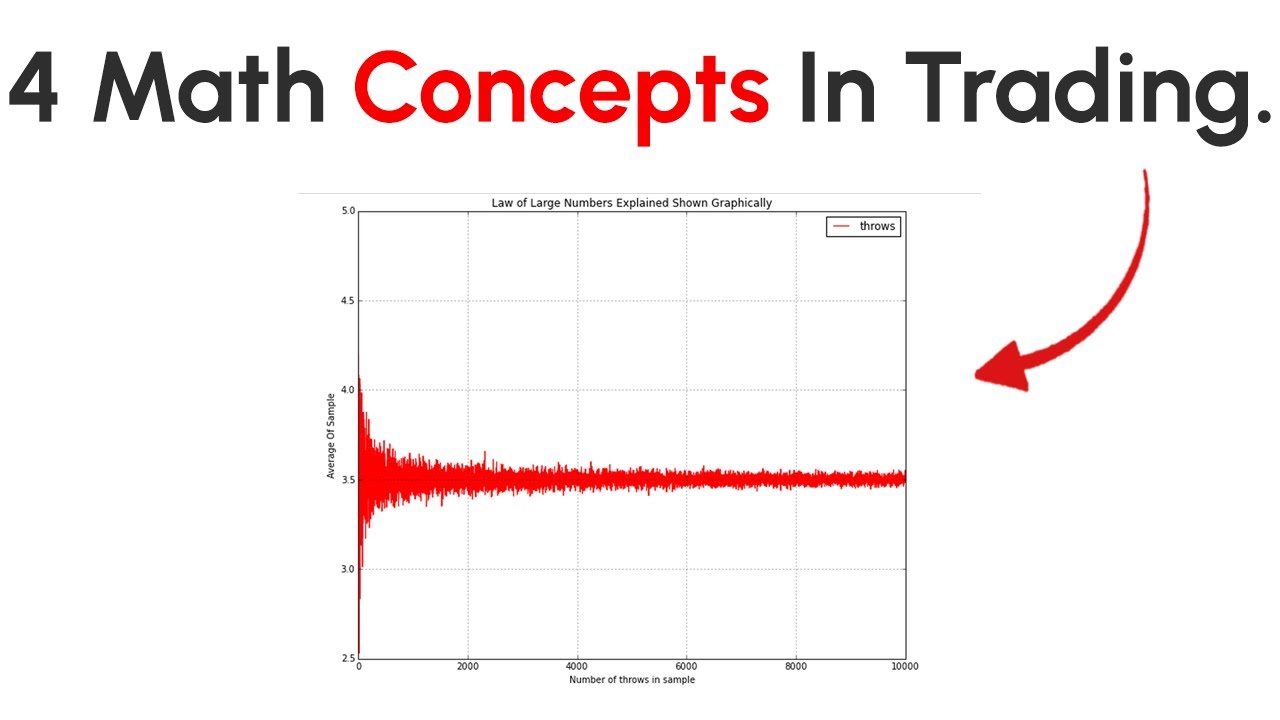 4 Math Concepts In Trading.

Law of Large Numbers Explained Shown Graphically

throws

5.0
4.5
4.0
3.5
3.0
2.5

Average Of Sample

0
2000
4000
6000
8000
10000

Number of throws in sample